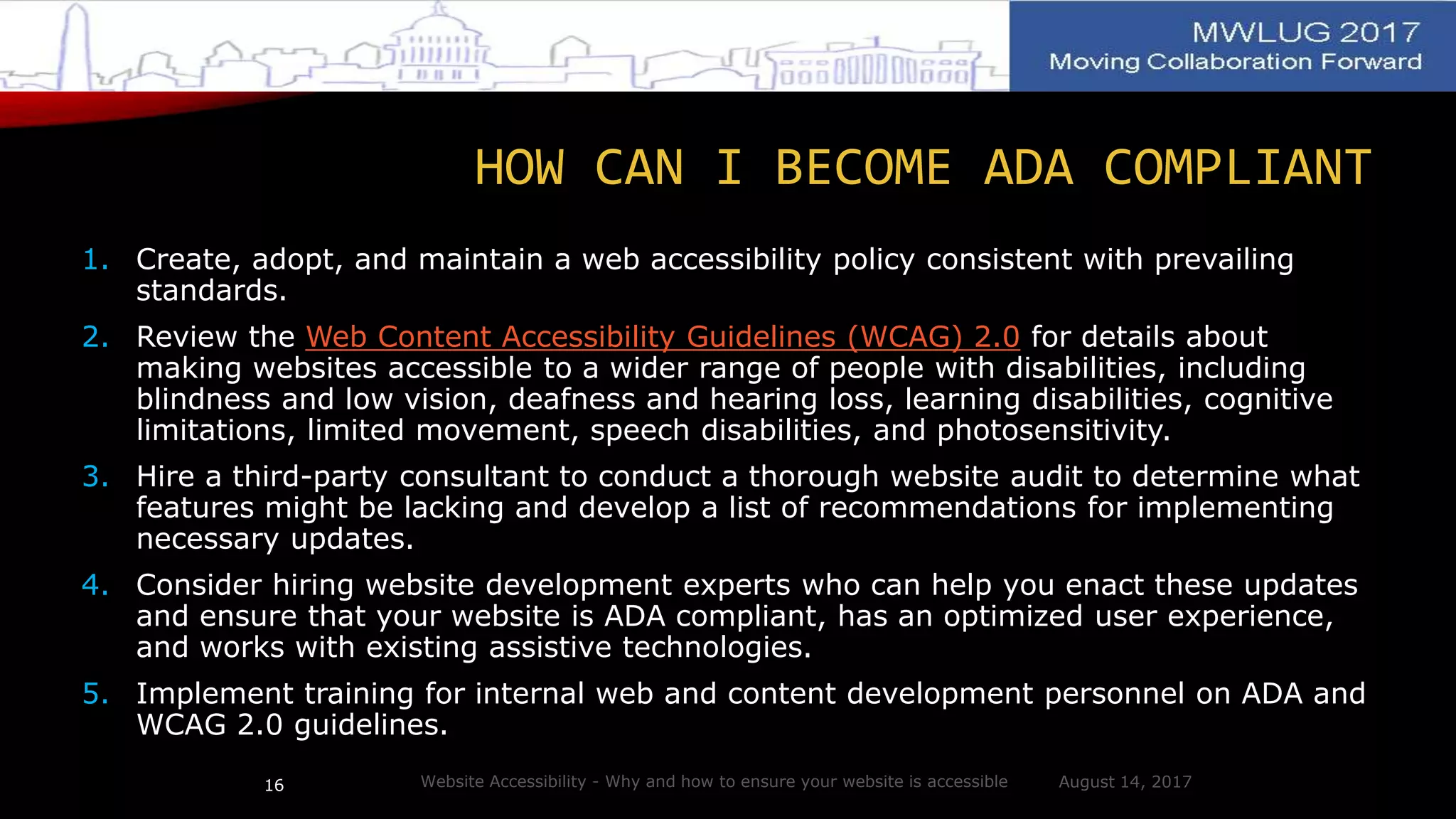 MWLUG 2017
Moving Collaboration Forward

HOW CAN I BECOME ADA COMPLIANT

1. Create, adopt, and maintain a web accessibility policy consistent with prevailing standards.

2. Review the Web Content Accessibility Guidelines (WCAG) 2.0 for details about making websites accessible to a wider range of people with disabilities, including blindness and low vision, deafness and hearing loss, learning disabilities, cognitive limitations, limited movement, speech disabilities, and photosensitivity.

3. Hire a third-party consultant to conduct a thorough website audit to determine what features might be lacking and develop a list of recommendations for implementing necessary updates.

4. Consider hiring website development experts who can help you enact these updates and ensure that your website is ADA compliant, has an optimized user experience, and works with existing assistive technologies.

5. Implement training for internal web and content development personnel on ADA and WCAG 2.0 guidelines.

16 Website Accessibility - Why and how to ensure your website is accessible August 14, 2017